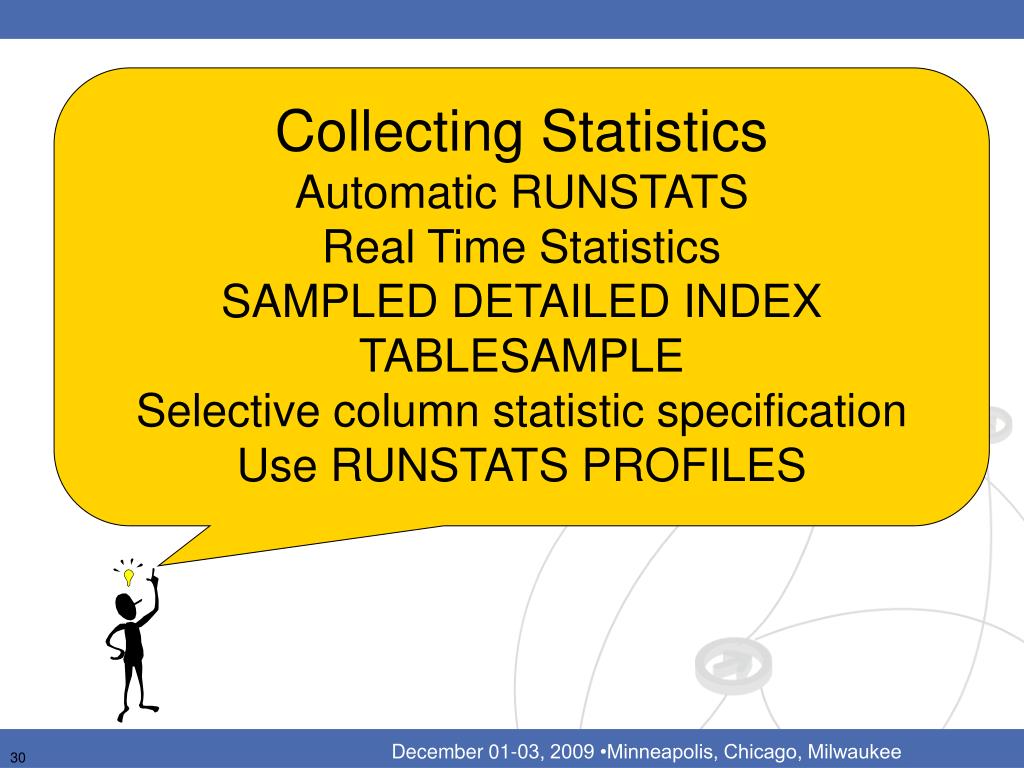 Collecting Statistics
Automatic RUNSTATS
Real Time Statistics
SAMPLED DETAILED INDEX
TABLESAMPLE
Selective column statistic specification
Use RUNSTATS PROFILES

30

December 01-03, 2009 •Minneapolis, Chicago, Milwaukee